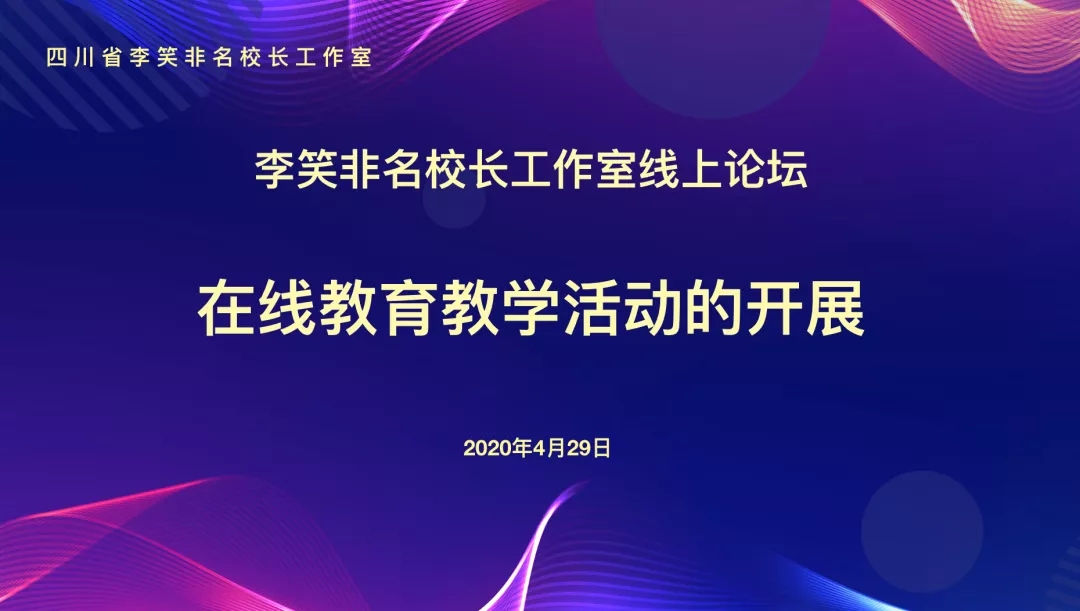 四川省李笑非名校长工作室

李笑非名校长工作室线上论坛

在线教育教学活动的开展

2020年4月29日